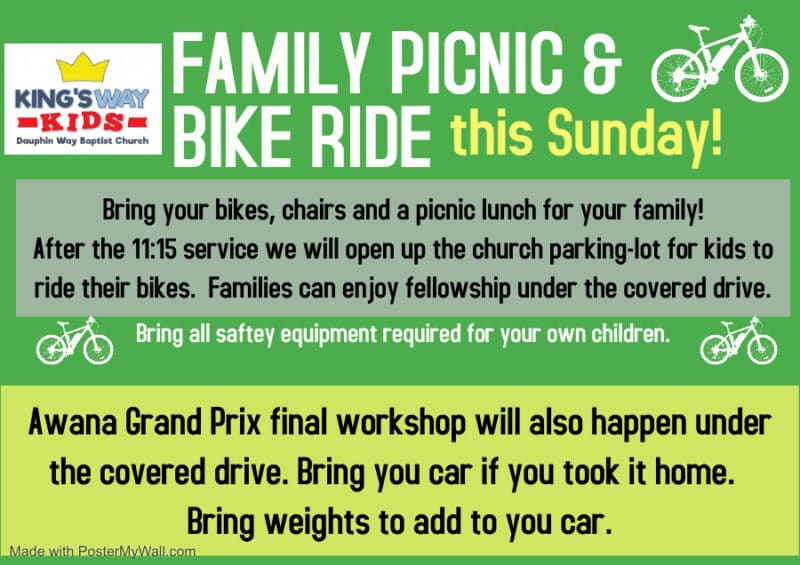 KING'S WAY
KIDS
Dauphin Way Baptist Church

FAMILY PICNIC & BIKE RIDE this Sunday!

Bring your bikes, chairs and a picnic lunch for your family!
After the 11:15 service we will open up the church parking-lot for kids to ride their bikes. Families can enjoy fellowship under the covered drive.

Bring all saftey equipment required for your own children.

Awana Grand Prix final workshop will also happen under the covered drive. Bring you car if you took it home. Bring weights to add to you car.

Made with PosterMyWall.com